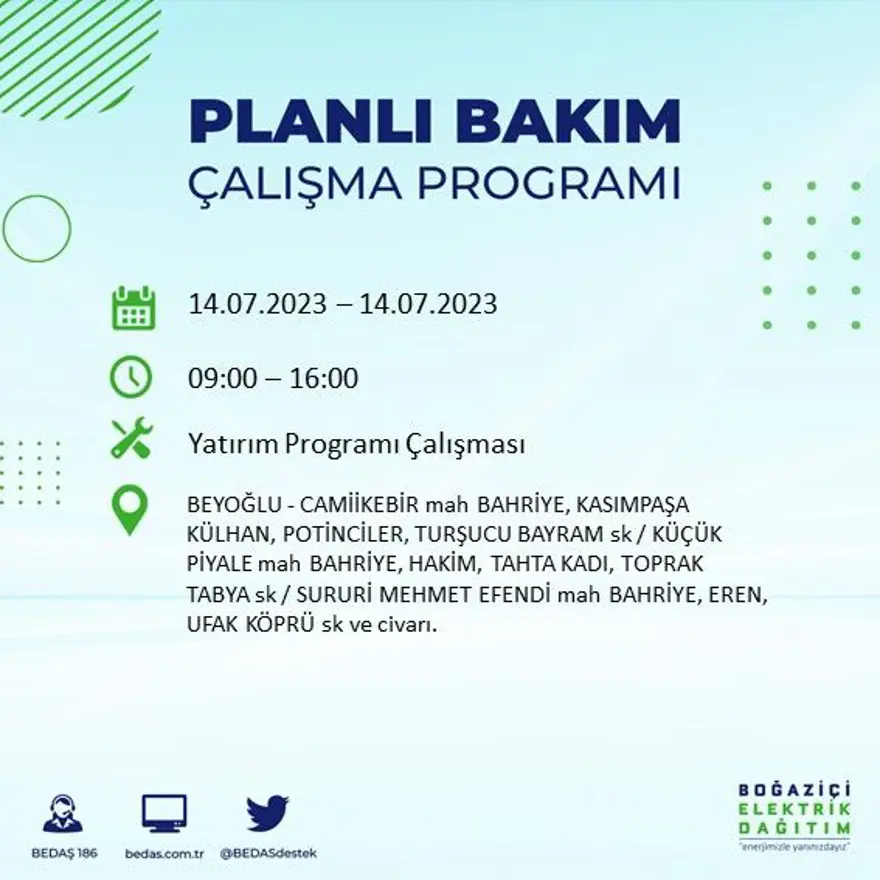 PLANLI BAKIM
ÇALIŞMA PROGRAMI

14.07.2023 – 14.07.2023

09:00 – 16:00

Yatırım Programı Çalışması

BEYOĞLU - CAMİİKEBİR mah BAHRİYE, KASIMPAŞA KÜLHAN, POTİNCİLER, TURŞUCU BAYRAM sk / KÜÇÜK PİYALE mah BAHRİYE, HAKİM, TAHTA KADI, TOPRAK TABYA sk / SURURİ MEHMET EFENDİ mah BAHRİYE, EREN, UFAK KÖPRÜ sk ve civarı.

BEDAŞ 186

bedas.com.tr

@BEDASdestek

BOĞAZİÇİ
ELEKTRİK
DAĞITIM
"enerjimizle yanınızdayız"